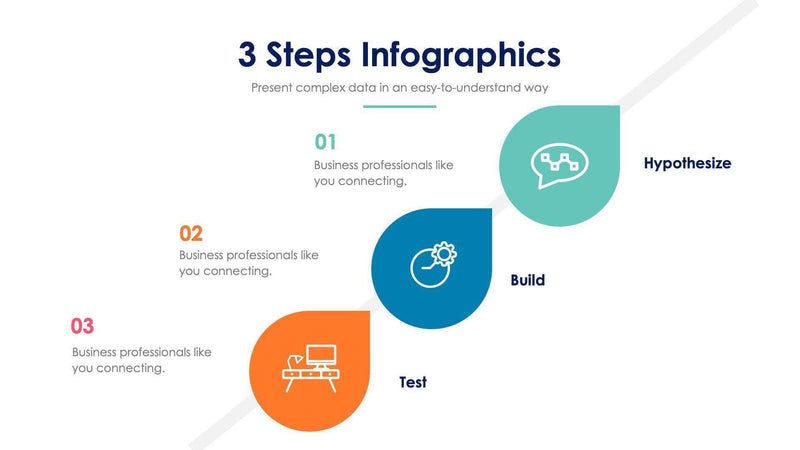 3 Steps Infographics

Present complex data in an easy-to-understand way

01

Business professionals like you connecting.

Hypothesize

02

Business professionals like you connecting.

Build

03

Business professionals like you connecting.

Test